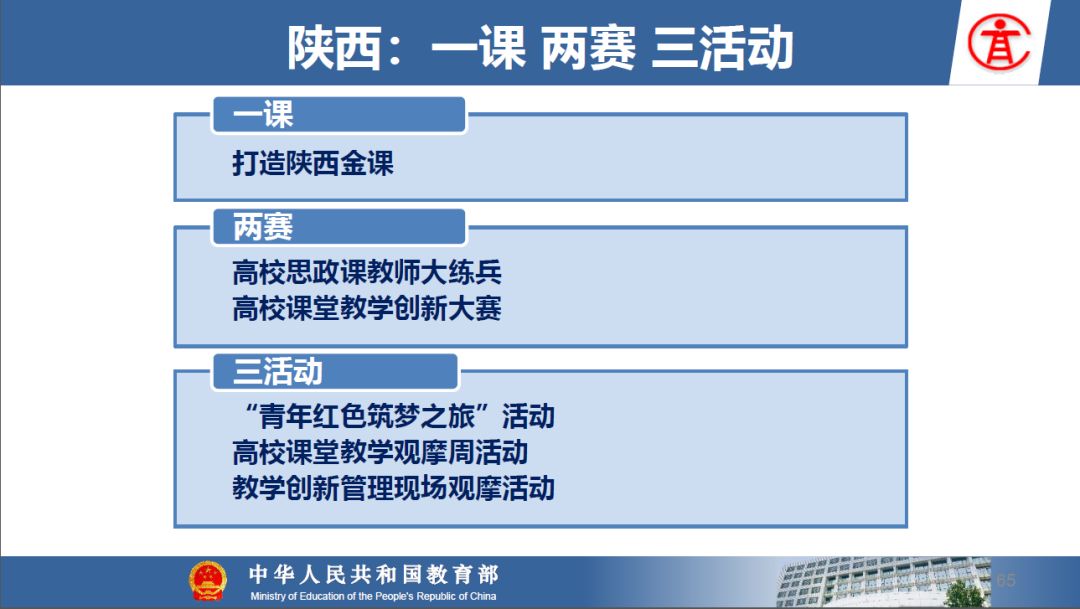 陕西：一课 两赛 三活动

一课

打造陕西金课

两赛

高校思政课教师大练兵
高校课堂教学创新大赛

三活动

“青年红色筑梦之旅”活动
高校课堂教学观摩周活动
教学创新管理现场观摩活动

中华人民共和国教育部
Ministry of Education of the People's Republic of China

65